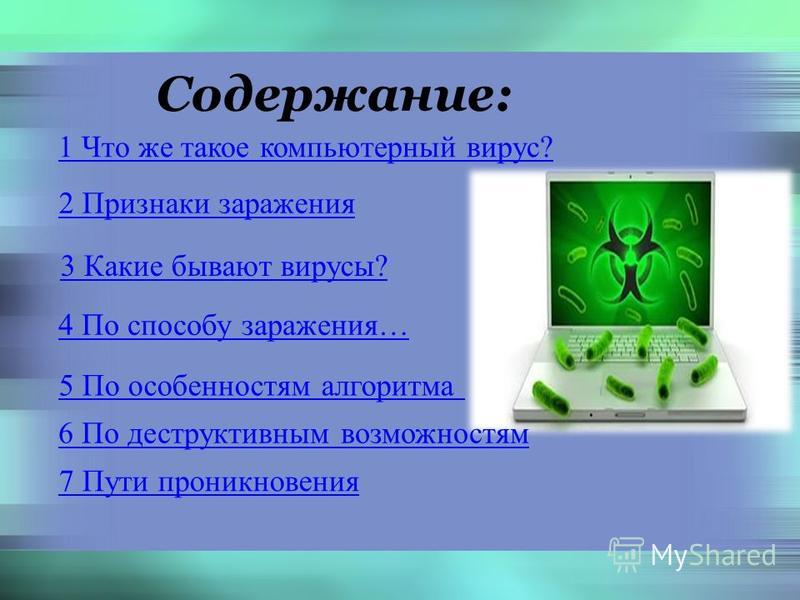 Содержание:

1 Что же такое компьютерный вирус?

2 Признаки заражения

3 Какие бывают вирусы?

4 По способу заражения…

5 По особенностям алгоритма

6 По деструктивным возможностям

7 Пути проникновения

MyShared